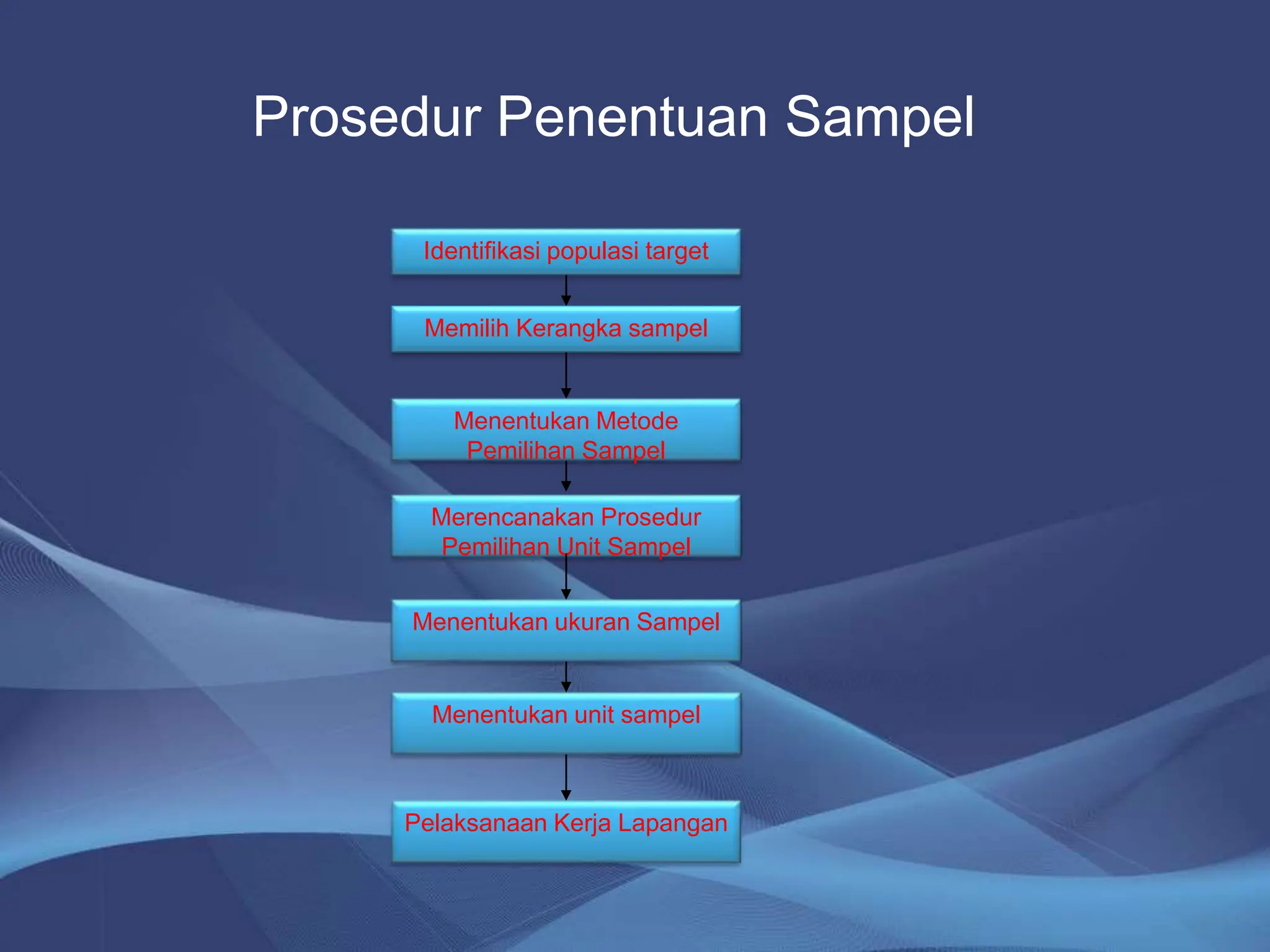 Prosedur Penentuan Sampel

Identifikasi populasi target

Memilih Kerangka sampel

Menentukan Metode Pemilihan Sampel

Merencanakan Prosedur Pemilihan Unit Sampel

Menentukan ukuran Sampel

Menentukan unit sampel

Pelaksanaan Kerja Lapangan